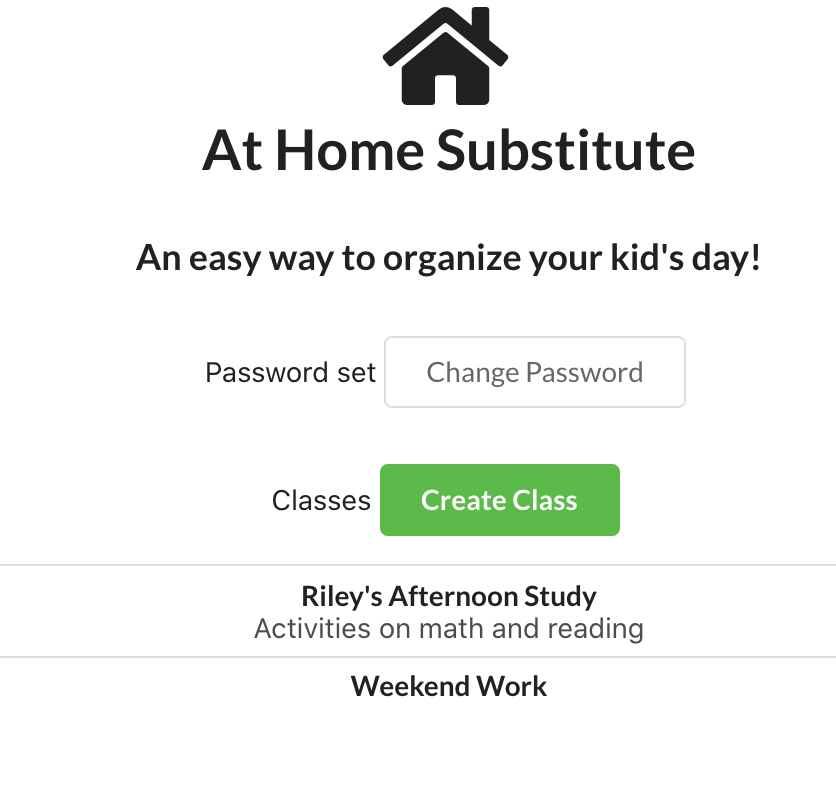 At Home Substitute

An easy way to organize your kid's day!

Password set Change Password

Classes Create Class

Riley's Afternoon Study
Activities on math and reading

Weekend Work